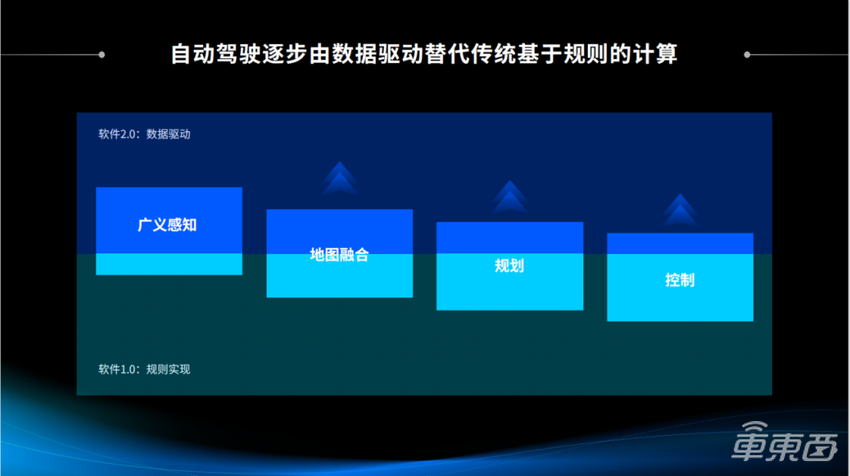 自动驾驶逐步由数据驱动替代传统基于规则的计算

软件2.0：数据驱动

广义感知

地图融合

规划

控制

软件1.0：规则实现

車東西